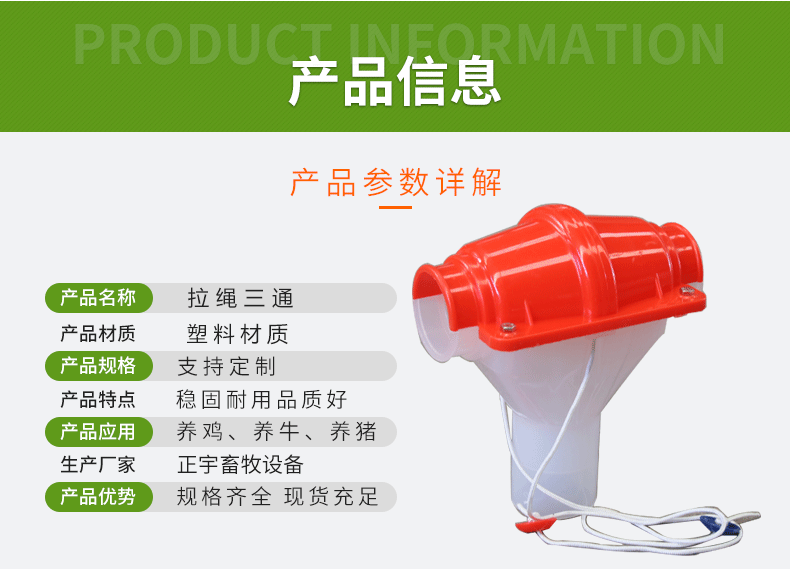 PRODUCT INFORMATION
产品信息

产品参数详解

| 产品名称 | 拉绳三通 |
|---|---|
| 产品材质 | 塑料材质 |
| 产品规格 | 支持定制 |
| 产品特点 | 稳固耐用品质好 |
| 产品应用 | 养鸡、养牛、养猪 |
| 生产厂家 | 正宇畜牧设备 |
| 产品优势 | 规格齐全 现货充足 |